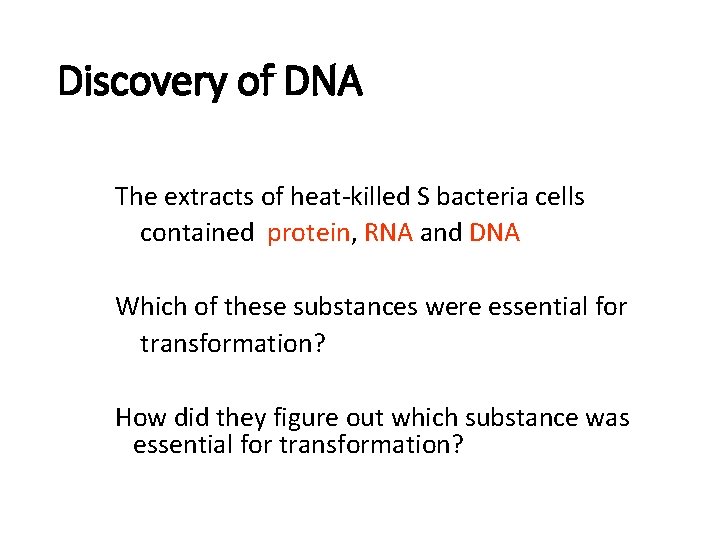 Discovery of DNA

The extracts of heat-killed S bacteria cells contained protein, RNA and DNA

Which of these substances were essential for transformation?

How did they figure out which substance was essential for transformation?